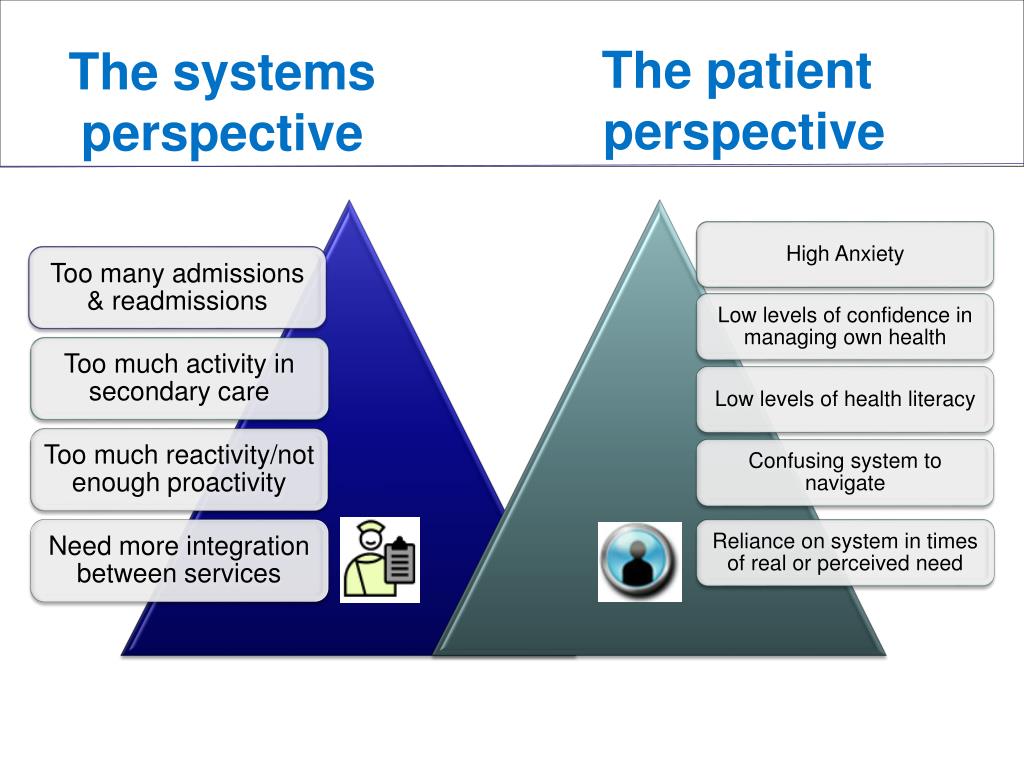 The systems perspective

Too many admissions & readmissions

Too much activity in secondary care

Too much reactivity/not enough proactivity

Need more integration between services

The patient perspective

High Anxiety

Low levels of confidence in managing own health

Low levels of health literacy

Confusing system to navigate

Reliance on system in times of real or perceived need